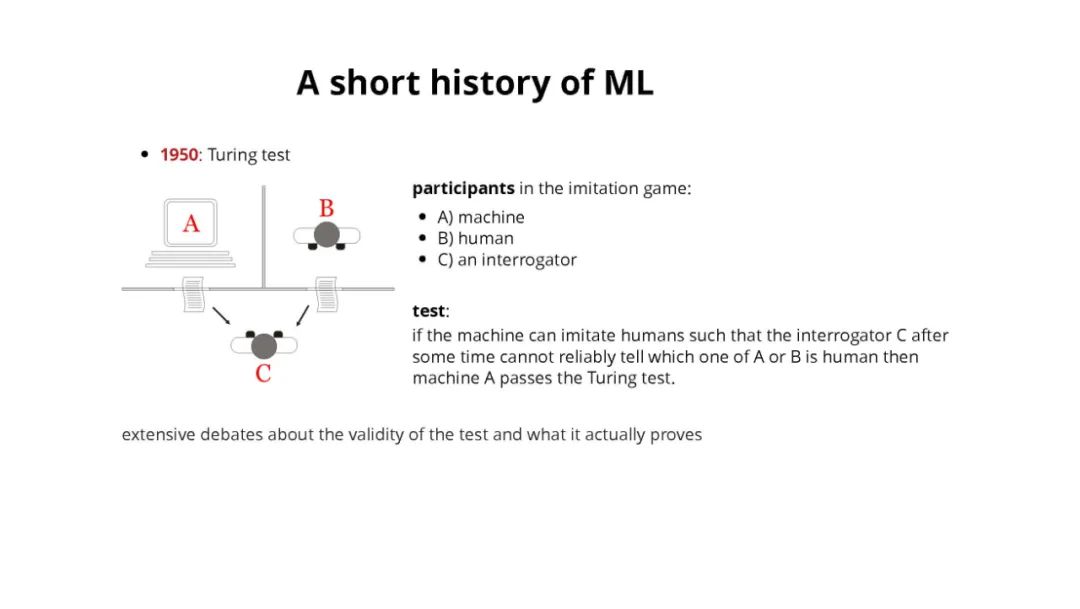 A short history of ML

• 1950: Turing test

A

B

C

participants in the imitation game:

• A) machine
• B) human
• C) an interrogator

test:
if the machine can imitate humans such that the interrogator C after some time cannot reliably tell which one of A or B is human then machine A passes the Turing test.

extensive debates about the validity of the test and what it actually proves